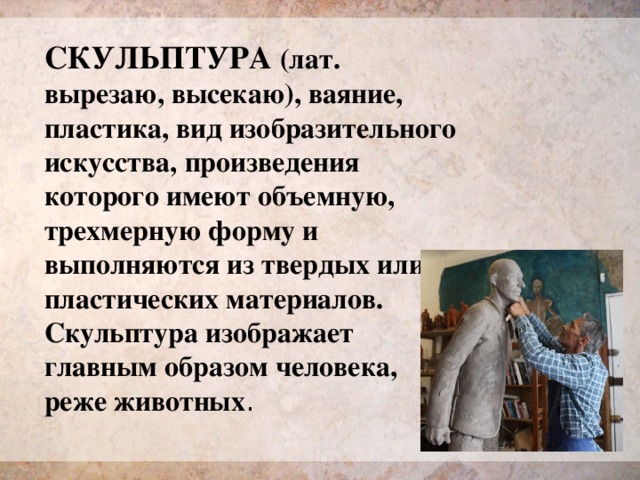 СКУЛЬПТУРА (лат. вырезаю, высекаю), ваяние, пластика, вид изобразительного искусства, произведения которого имеют объемную, трехмерную форму и выполняются из твердых или пластических материалов. Скульптура изображает главным образом человека, реже животных.